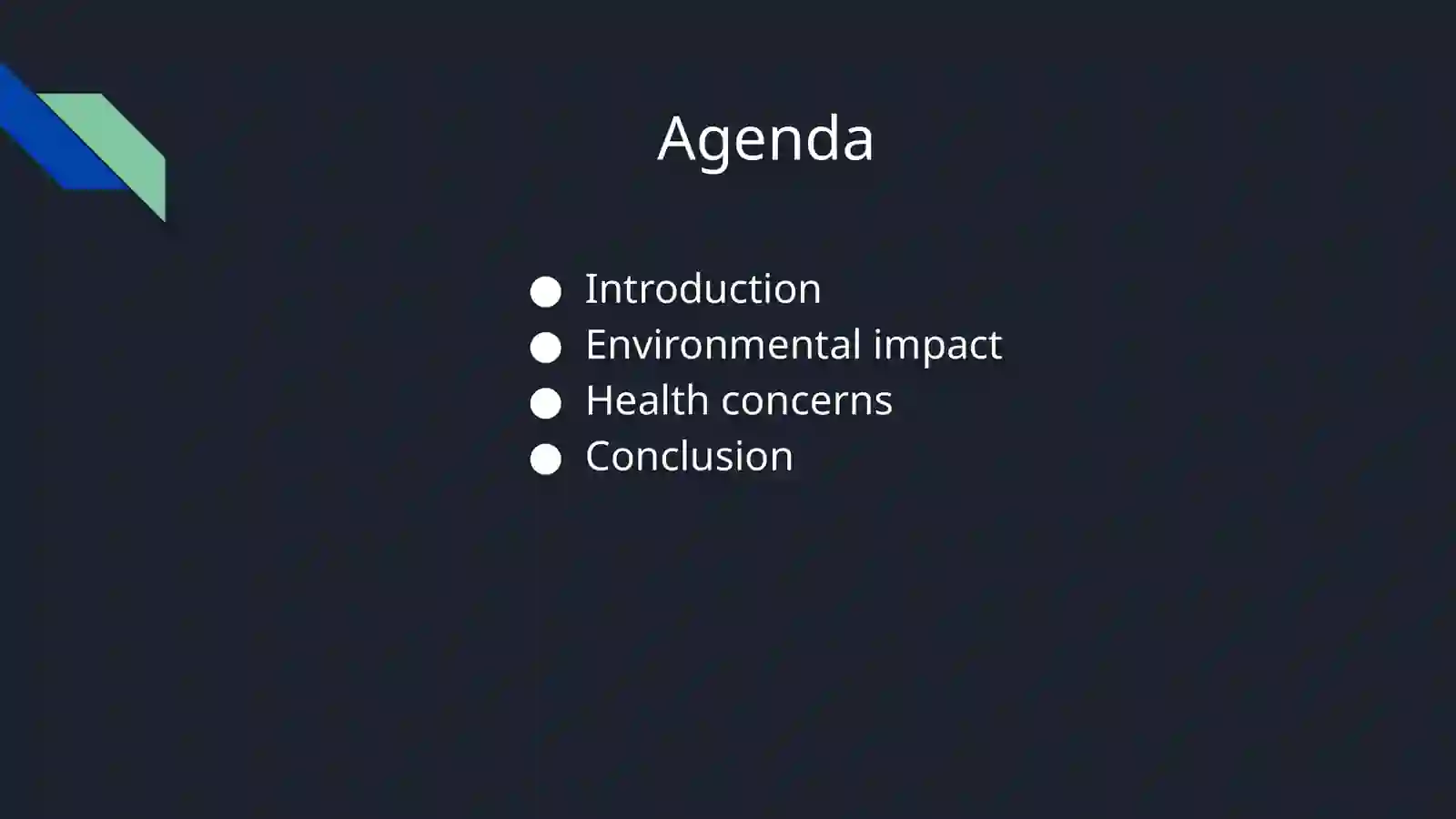 Agenda

● Introduction
● Environmental impact
● Health concerns
● Conclusion